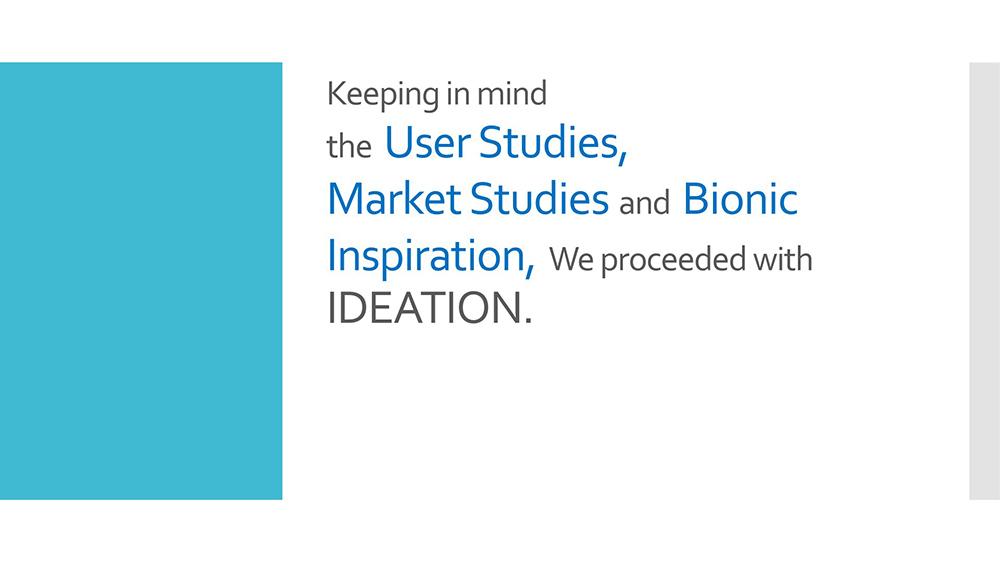 Keeping in mind the User Studies, Market Studies and Bionic Inspiration, We proceeded with IDEATION.